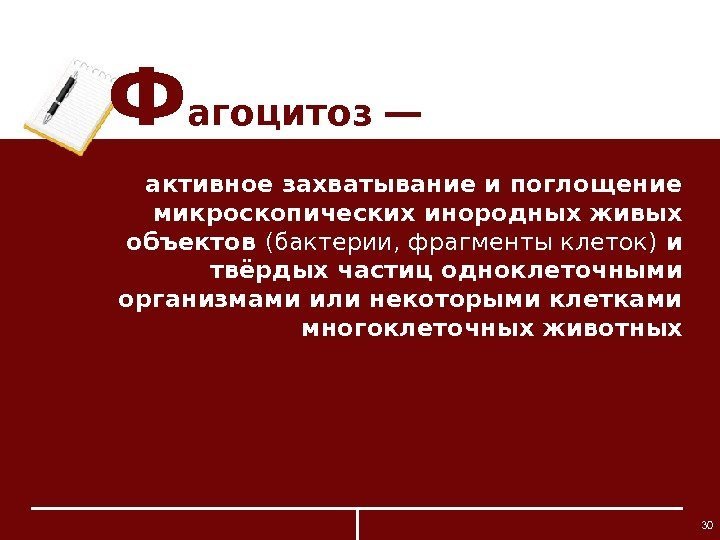 Фагоцитоз —

активное захватывание и поглощение микроскопических инородных живых объектов (бактерии, фрагменты клеток) и твёрдых частиц одноклеточными организмами или некоторыми клетками многоклеточных животных

30